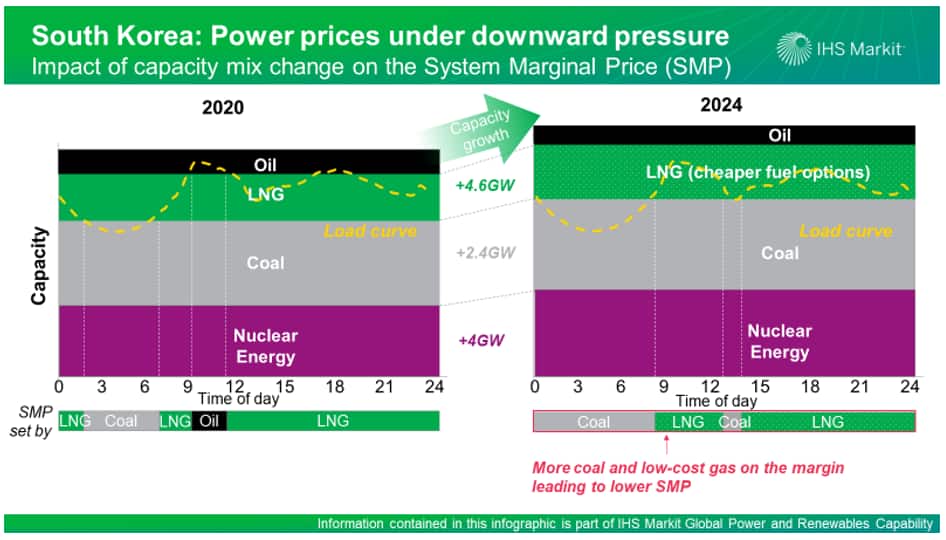 South Korea: Power prices under downward pressure
Impact of capacity mix change on the System Marginal Price (SMP)

IHS Markit

2020

Capacity

Oil
LNG
Load curve
Coal
Nuclear Energy

0 3 6 9 12 15 18 21 24
Time of day

SMP set by
LNG Coal LNG Oil LNG

Capacity growth

+4.6GW
+2.4GW
+4GW

2024

Oil
LNG (cheaper fuel options)
Load curve
Coal
Nuclear Energy

0 3 6 9 12 15 18 21 24
Time of day

Coal LNG Coal LNG

More coal and low-cost gas on the margin leading to lower SMP

Information contained in this infographic is part of IHS Markit Global Power and Renewables Capability